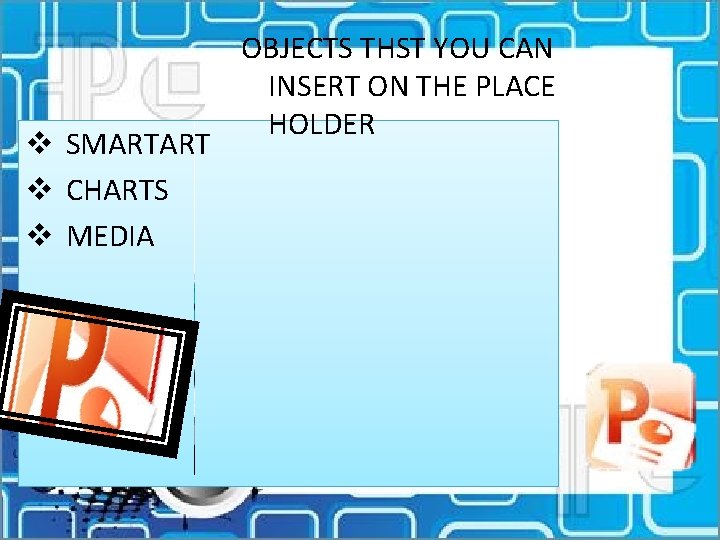 OBJECTS THST YOU CAN INSERT ON THE PLACE HOLDER

❖ SMARTART
❖ CHARTS
❖ MEDIA